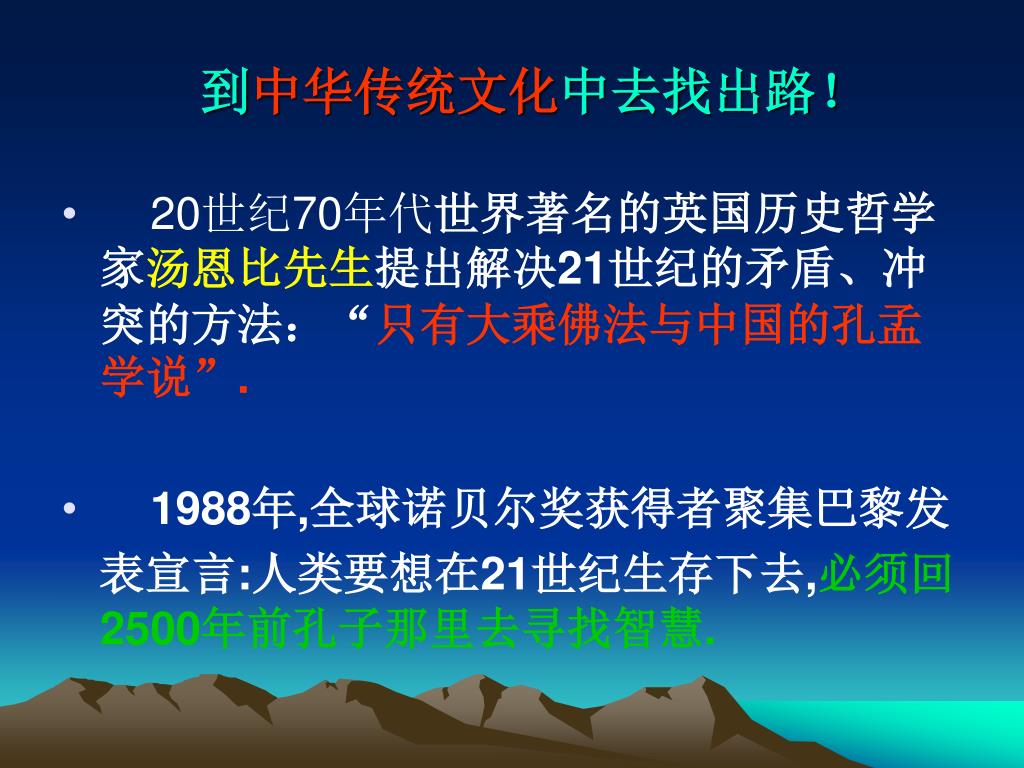 到中华传统文化中去找出路！

• 20世纪70年代世界著名的英国历史哲学家汤恩比先生提出解决21世纪的矛盾、冲突的方法：“只有大乘佛法与中国的孔孟学说”.

• 1988年,全球诺贝尔奖获得者聚集巴黎发表宣言:人类要想在21世纪生存下去,必须回2500年前孔子那里去寻找智慧.